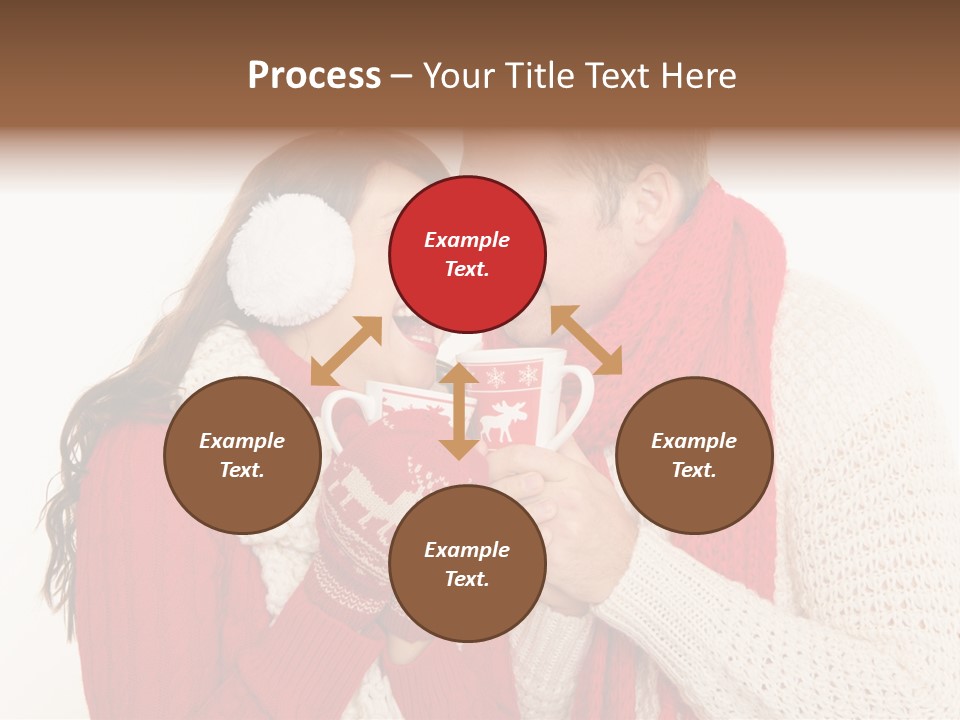 Process – Your Title Text Here

Example Text.

Example Text.

Example Text.

Example Text.